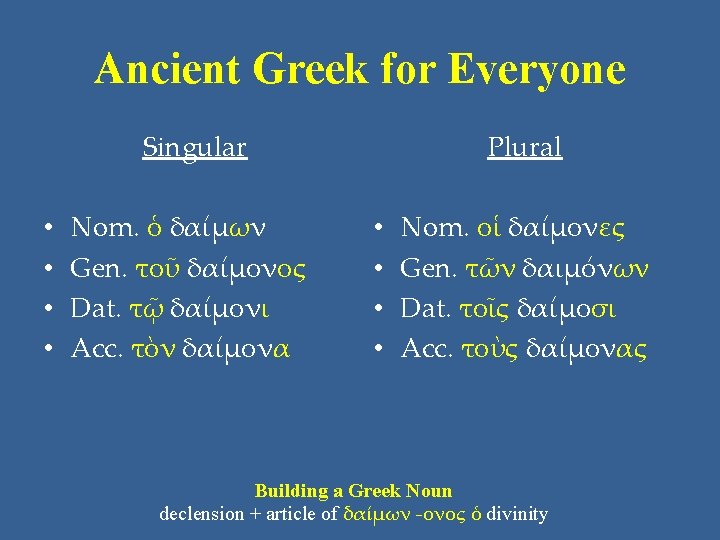 Ancient Greek for Everyone

Singular

• Nom. ὁ δαίμων
• Gen. τοῦ δαίμονος
• Dat. τῷ δαίμονι
• Acc. τὸν δαίμονα

Plural

• Nom. οἱ δαίμονες
• Gen. τῶν δαιμόνων
• Dat. τοῖς δαίμοσι
• Acc. τοὺς δαίμονας

Building a Greek Noun
declension + article of δαίμων -ονος ὁ divinity